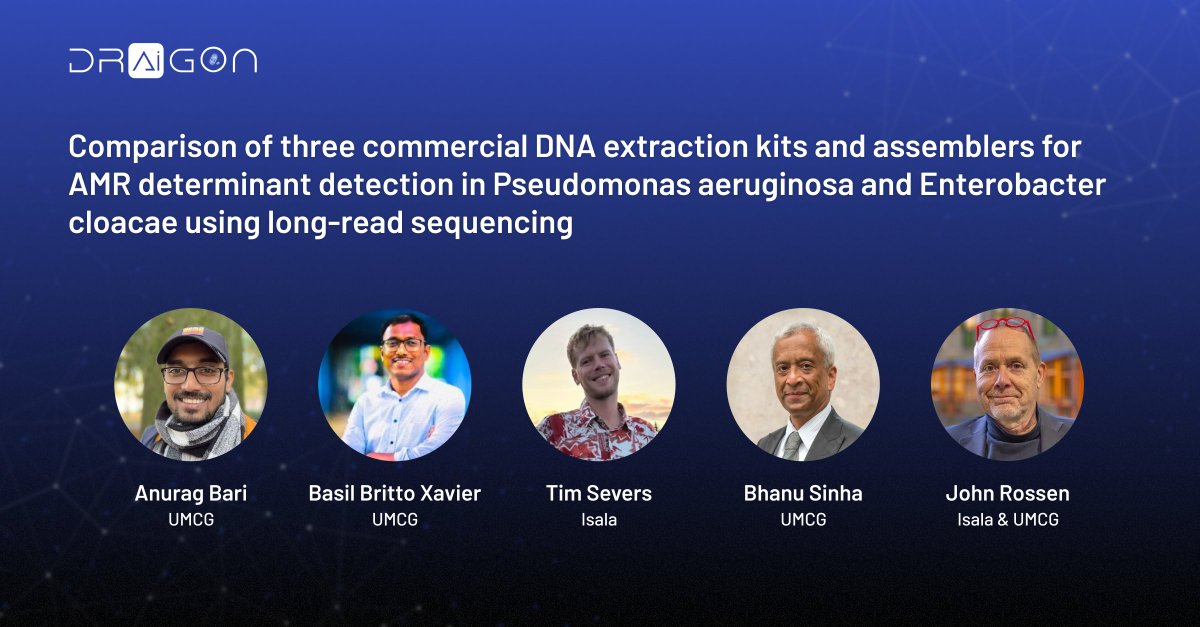 DRAiGON

Comparison of three commercial DNA extraction kits and assemblers for AMR determinant detection in Pseudomonas aeruginosa and Enterobacter cloacae using long-read sequencing

Anurag Bari
UMCG

Basil Britto Xavier
UMCG

Tim Severs
Isala

Bhanu Sinha
UMCG

John Rossen
Isala & UMCG